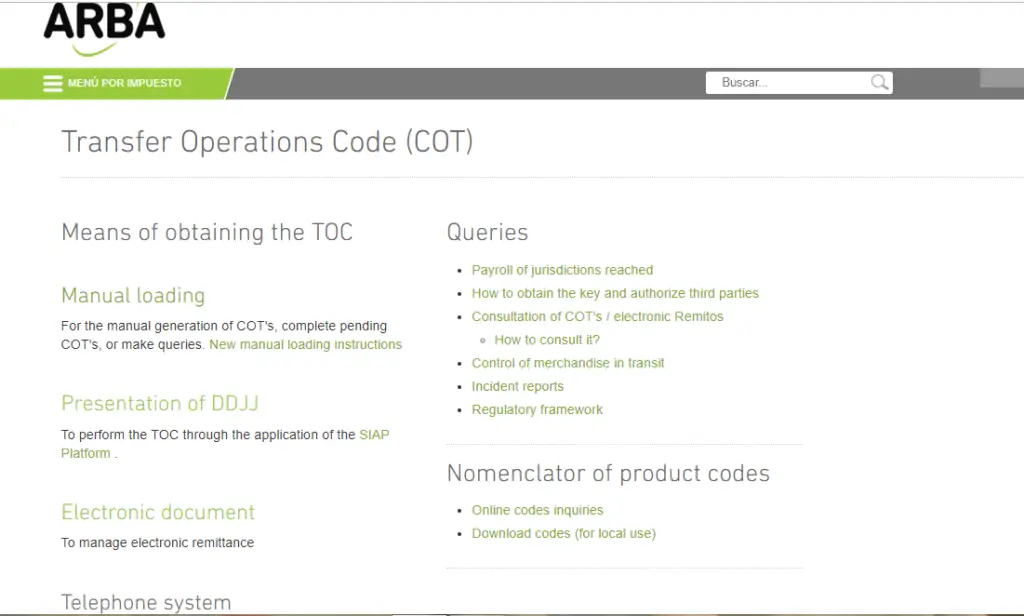 ARBA

MENÚ POR IMPUESTO

Buscar...

Transfer Operations Code (COT)

Means of obtaining the TOC

Manual loading

For the manual generation of COT's, complete pending COT's, or make queries. New manual loading instructions

Presentation of DDJJ

To perform the TOC through the application of the SIAP Platform .

Electronic document

To manage electronic remittance

Telephone system

Queries

- Payroll of jurisdictions reached
- How to obtain the key and authorize third parties
- Consultation of COT's / electronic Remitos
  - How to consult it?
- Control of merchandise in transit
- Incident reports
- Regulatory framework

Nomenclator of product codes

- Online codes inquiries
- Download codes (for local use)